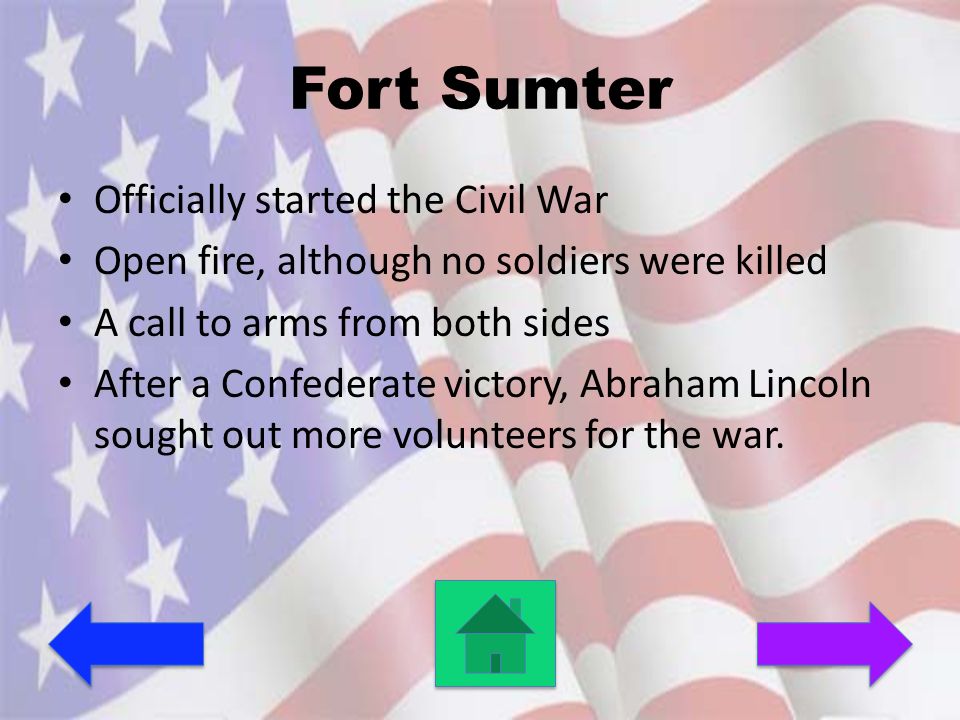 Fort Sumter

• Officially started the Civil War
• Open fire, although no soldiers were killed
• A call to arms from both sides
• After a Confederate victory, Abraham Lincoln sought out more volunteers for the war.